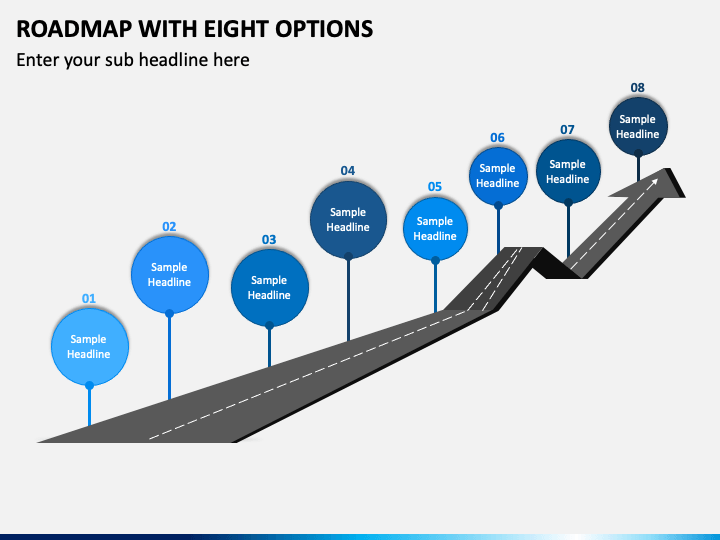 ROADMAP WITH EIGHT OPTIONS

Enter your sub headline here

01
Sample Headline

02
Sample Headline

03
Sample Headline

04
Sample Headline

05
Sample Headline

06
Sample Headline

07
Sample Headline

08
Sample Headline